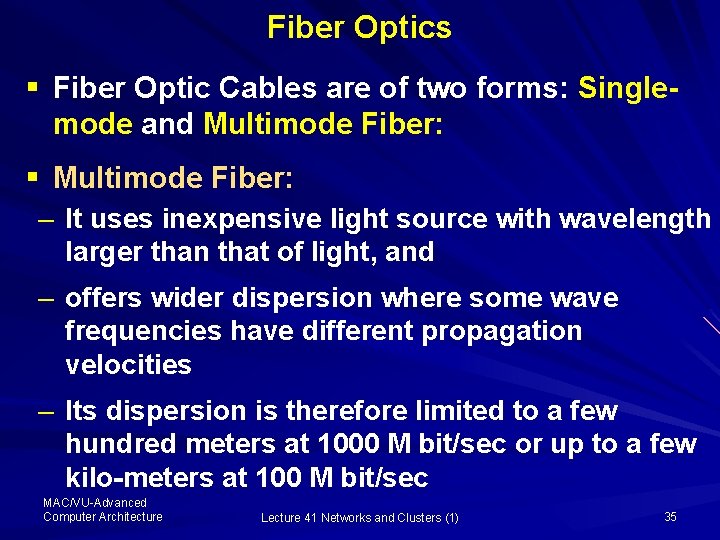 Fiber Optics

▪ Fiber Optic Cables are of two forms: Single-mode and Multimode Fiber:

▪ Multimode Fiber:

– It uses inexpensive light source with wavelength larger than that of light, and

– offers wider dispersion where some wave frequencies have different propagation velocities

– Its dispersion is therefore limited to a few hundred meters at 1000 M bit/sec or up to a few kilo-meters at 100 M bit/sec

MAC/VU-Advanced Computer Architecture

Lecture 41 Networks and Clusters (1)

35